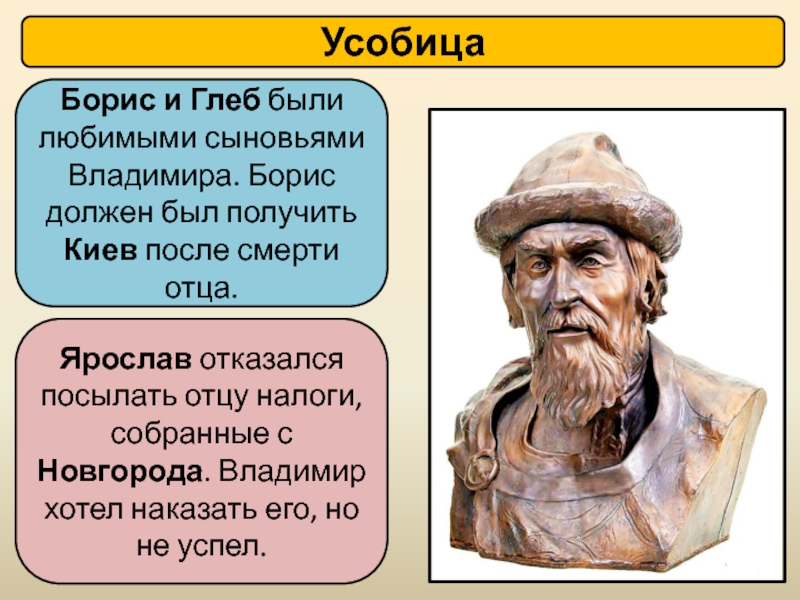 Усобица

Борис и Глеб были любимыми сыновьями Владимира. Борис должен был получить Киев после смерти отца.

Ярослав отказался посылать отцу налоги, собранные с Новгорода. Владимир хотел наказать его, но не успел.